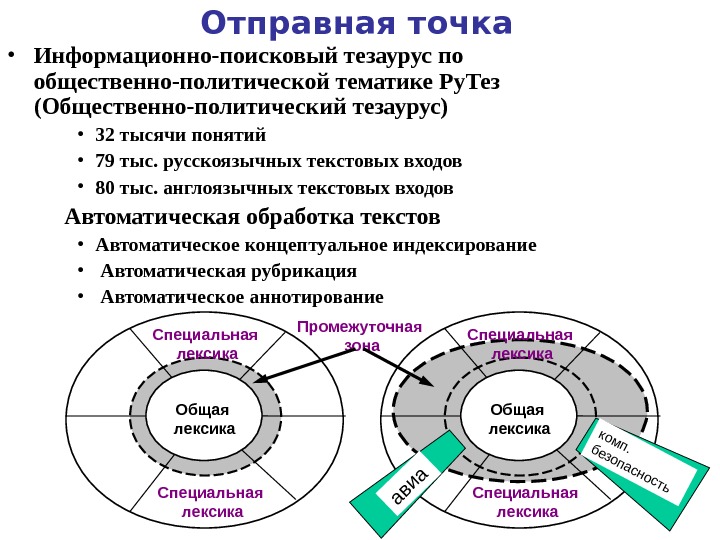 Отправная точка

• Информационно-поисковый тезаурус по общественно-политической тематике РуТез (Общественно-политический тезаурус)

• 32 тысячи понятий
• 79 тыс. русскоязычных текстовых входов
• 80 тыс. англоязычных текстовых входов

Автоматическая обработка текстов

• Автоматическое концептуальное индексирование
• Автоматическая рубрикация
• Автоматическое аннотирование

Специальная лексика

Общая лексика

Специальная лексика

Промежуточная зона

Специальная лексика

Общая лексика

Специальная лексика

авиа

комп. безопасность